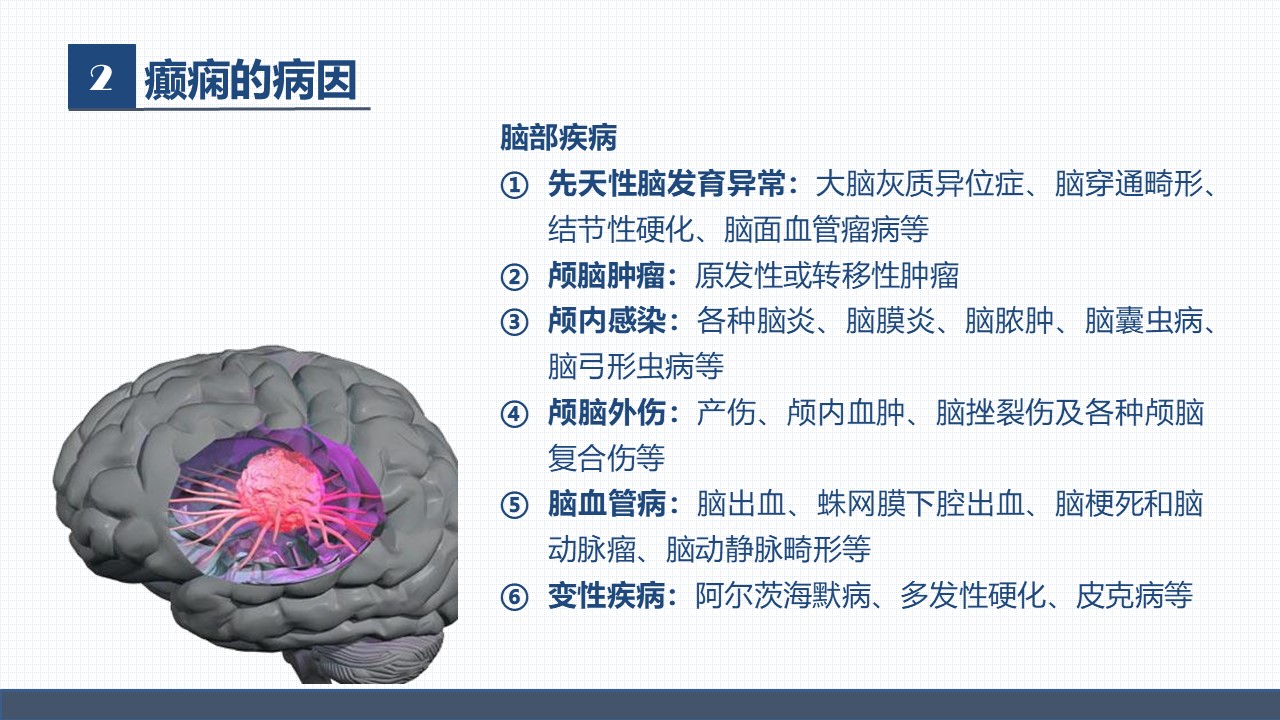 2 癫痫的病因

脑部疾病

① 先天性脑发育异常：大脑灰质异位症、脑穿通畸形、结节性硬化、脑面血管瘤病等

② 颅脑肿瘤：原发性或转移性肿瘤

③ 颅内感染：各种脑炎、脑膜炎、脑脓肿、脑囊虫病、脑弓形虫病等

④ 颅脑外伤：产伤、颅内血肿、脑挫裂伤及各种颅脑复合伤等

⑤ 脑血管病：脑出血、蛛网膜下腔出血、脑梗死和脑动脉瘤、脑动静脉畸形等

⑥ 变性疾病：阿尔茨海默病、多发性硬化、皮克病等